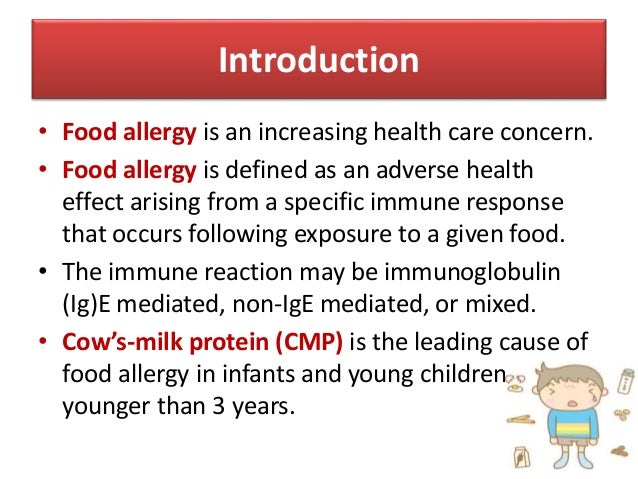 Introduction

• Food allergy is an increasing health care concern.

• Food allergy is defined as an adverse health effect arising from a specific immune response that occurs following exposure to a given food.

• The immune reaction may be immunoglobulin (Ig)E mediated, non-IgE mediated, or mixed.

• Cow's-milk protein (CMP) is the leading cause of food allergy in infants and young children younger than 3 years.